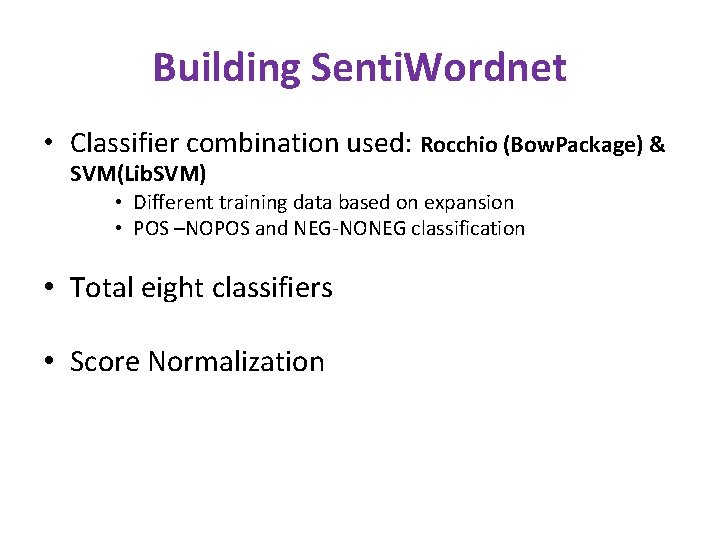 Building SentiWordnet

• Classifier combination used: Rocchio (BowPackage) & SVM(LibSVM)
  • Different training data based on expansion
  • POS –NOPOS and NEG-NONEG classification

• Total eight classifiers

• Score Normalization